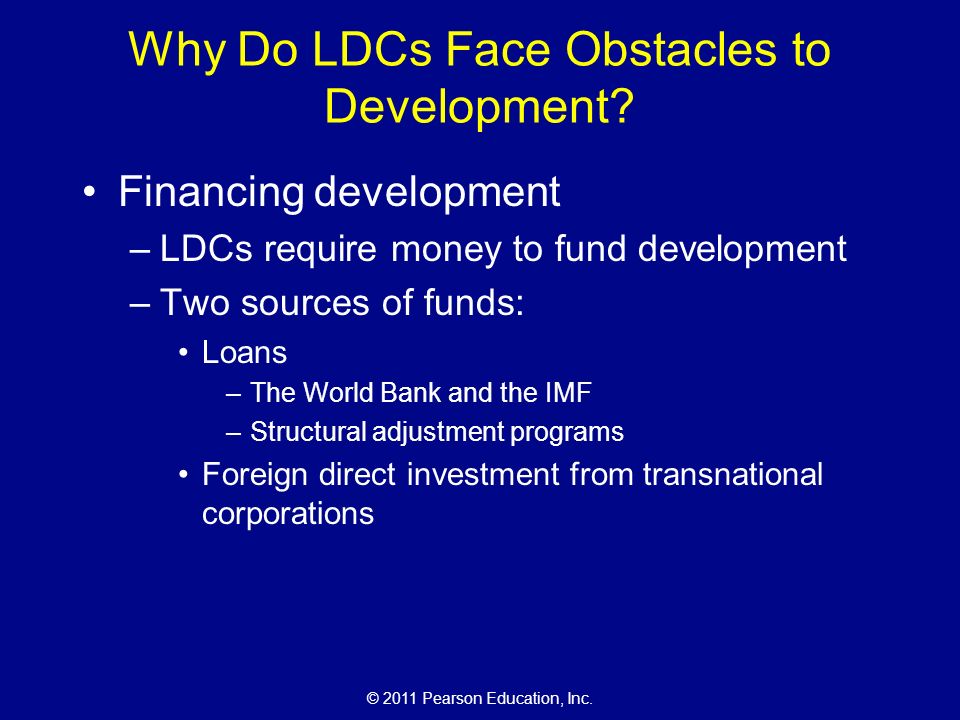 Why Do LDCs Face Obstacles to Development?

• Financing development
– LDCs require money to fund development
– Two sources of funds:
• Loans
– The World Bank and the IMF
– Structural adjustment programs
• Foreign direct investment from transnational corporations

© 2011 Pearson Education, Inc.